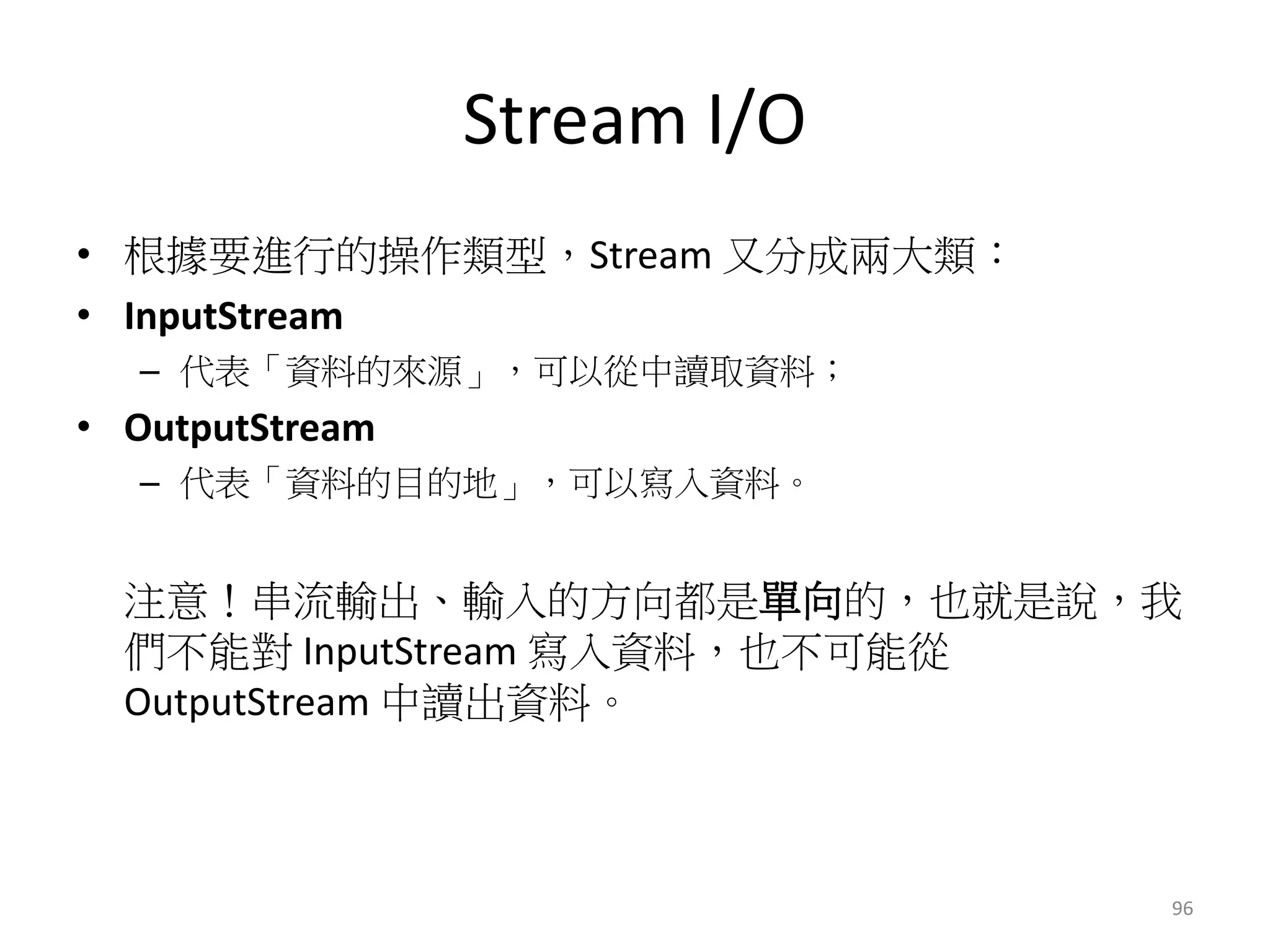 Stream I/O

• 根據要進行的操作類型，Stream 又分成兩大類：
• InputStream
– 代表「資料的來源」，可以從中讀取資料；
• OutputStream
– 代表「資料的目的地」，可以寫入資料。

注意！串流輸出、輸入的方向都是單向的，也就是說，我們不能對 InputStream 寫入資料，也不可能從 OutputStream 中讀出資料。

96